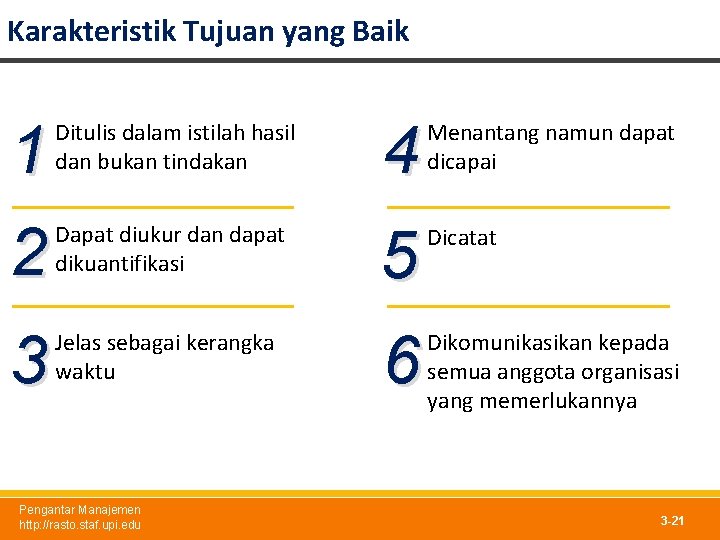 Karakteristik Tujuan yang Baik

1 Ditulis dalam istilah hasil dan bukan tindakan

2 Dapat diukur dan dapat dikuantifikasi

3 Jelas sebagai kerangka waktu

4 Menantang namun dapat dicapai

5 Dicatat

6 Dikomunikasikan kepada semua anggota organisasi yang memerlukannya

Pengantar Manajemen
http://rasto.staf.upi.edu

3-21